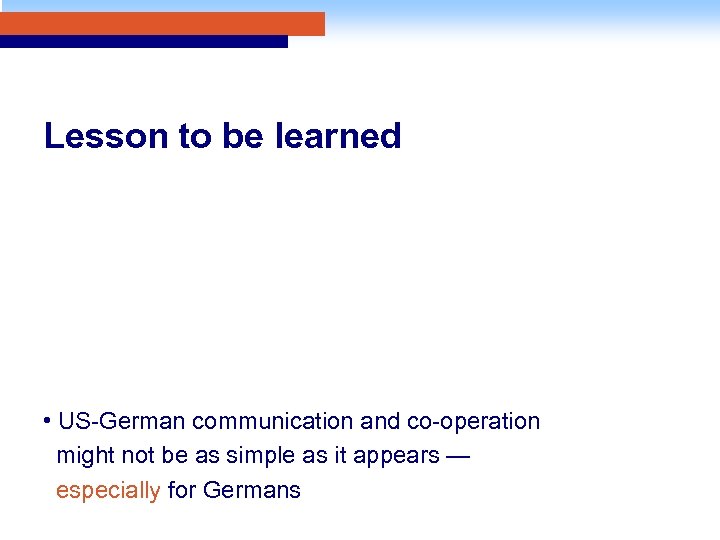 Lesson to be learned

• US-German communication and co-operation might not be as simple as it appears — especially for Germans